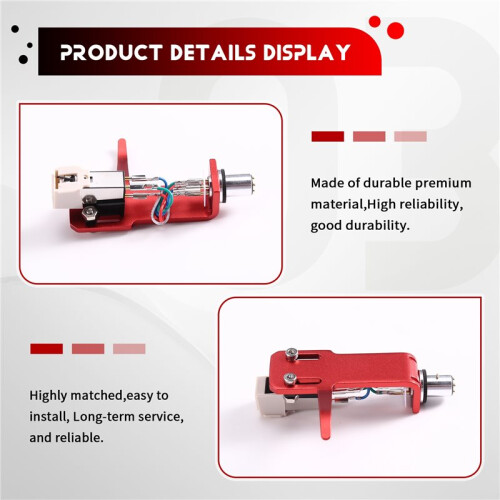 PRODUCT DETAILS DISPLAY

Made of durable premium material,High reliability, good durability.

Highly matched,easy to install, Long-term service, and reliable.